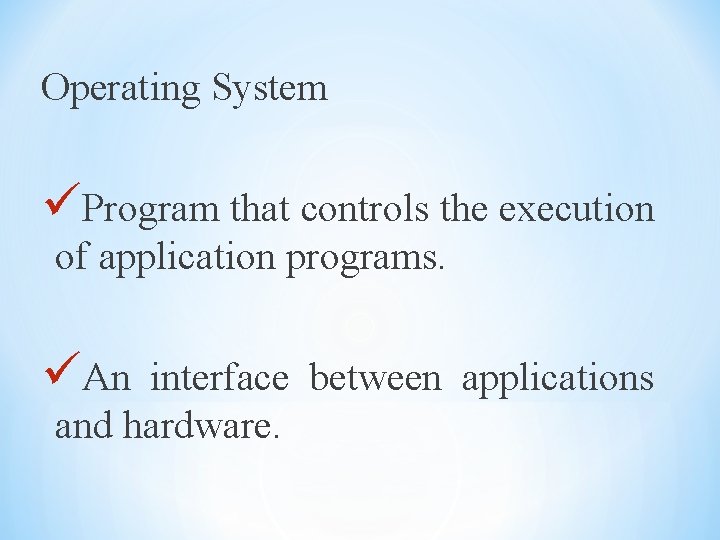 Operating System

✓Program that controls the execution of application programs.

✓An interface between applications and hardware.